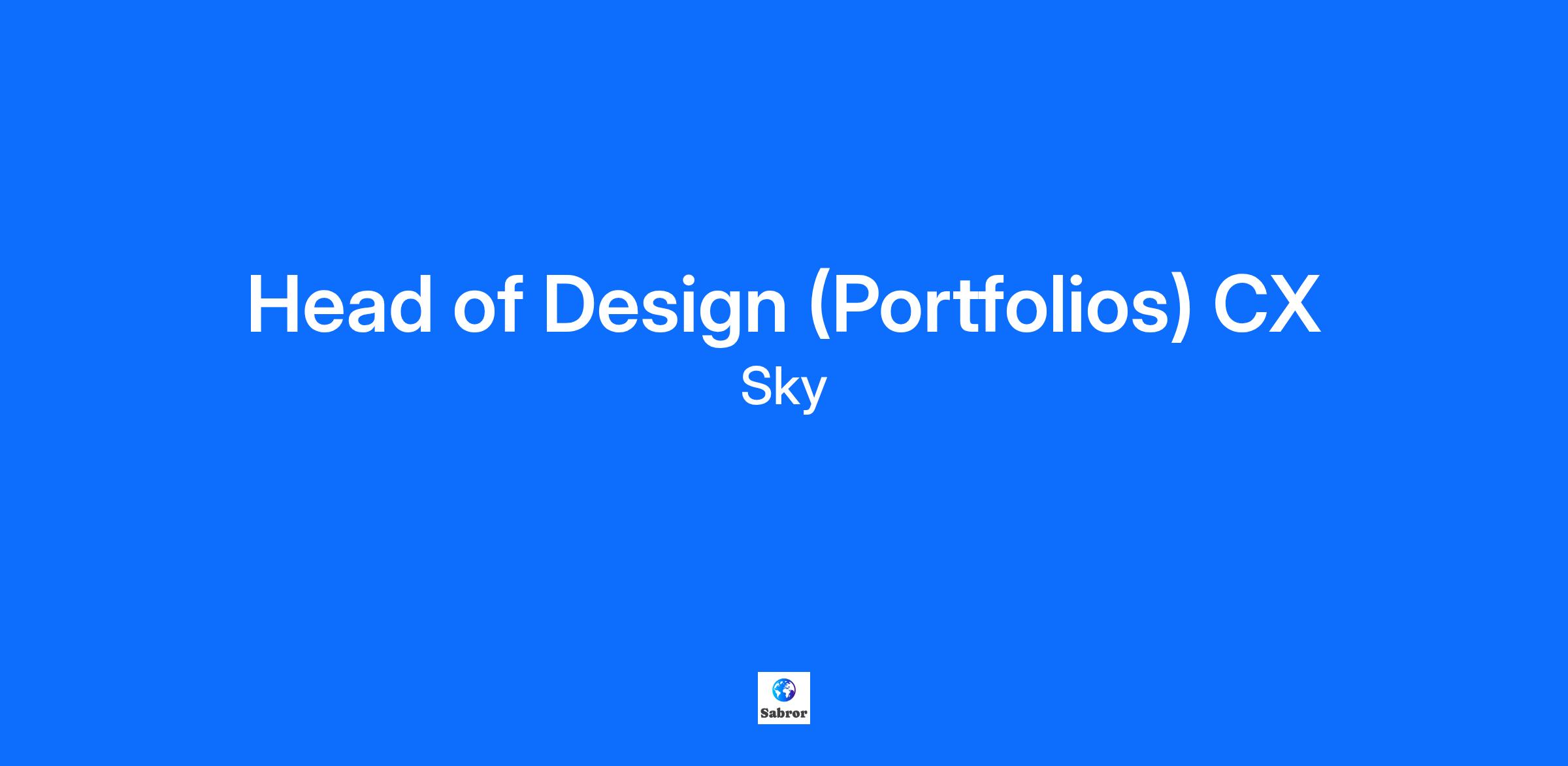 Head of Design (Portfolios) CX
Sky

Sabror